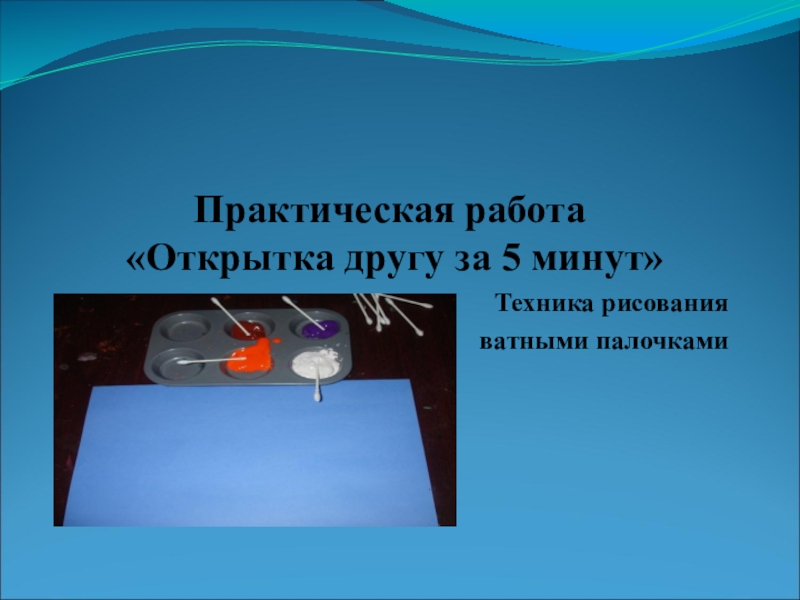 Практическая работа
«Открытка другу за 5 минут»

Техника рисования
ватными палочками